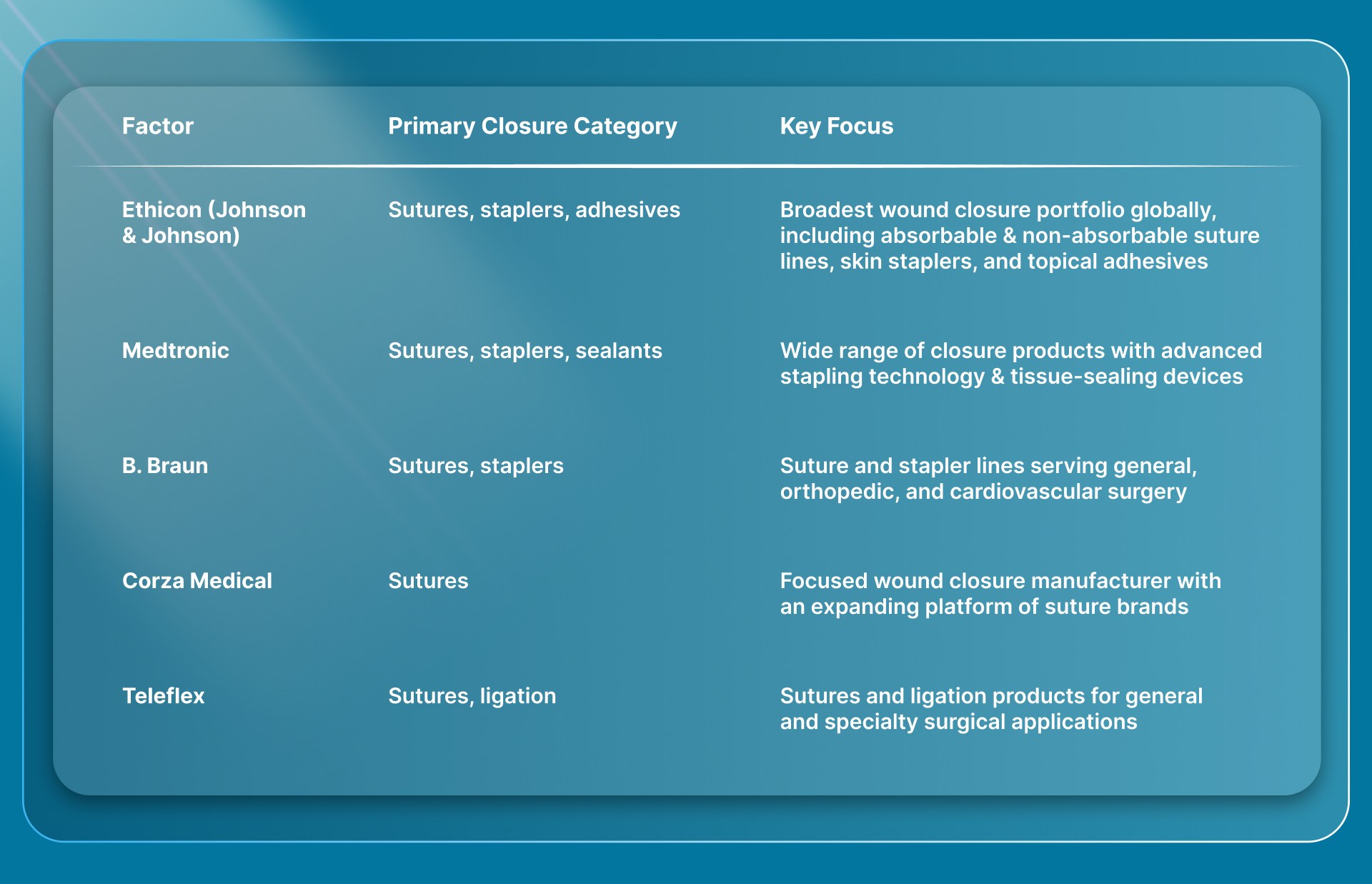 | Factor | Primary Closure Category | Key Focus |
|---|---|---|
| Ethicon (Johnson & Johnson) | Sutures, staplers, adhesives | Broadest wound closure portfolio globally, including absorbable & non-absorbable suture lines, skin staplers, and topical adhesives |
| Medtronic | Sutures, staplers, sealants | Wide range of closure products with advanced stapling technology & tissue-sealing devices |
| B. Braun | Sutures, staplers | Suture and stapler lines serving general, orthopedic, and cardiovascular surgery |
| Corza Medical | Sutures | Focused wound closure manufacturer with an expanding platform of suture brands |
| Teleflex | Sutures, ligation | Sutures and ligation products for general and specialty surgical applications |